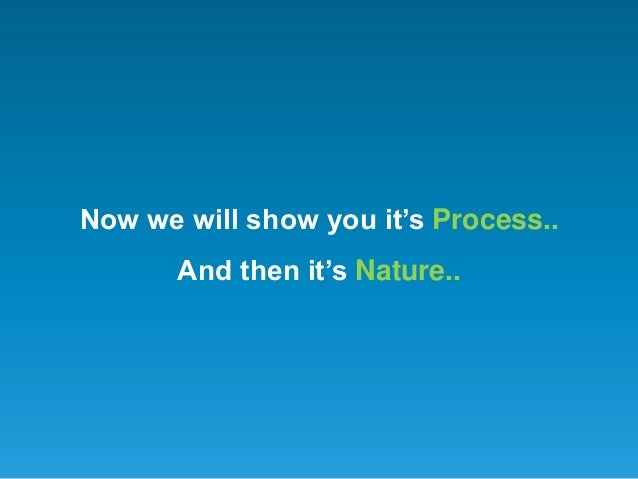 Now we will show you it’s Process..

And then it’s Nature..